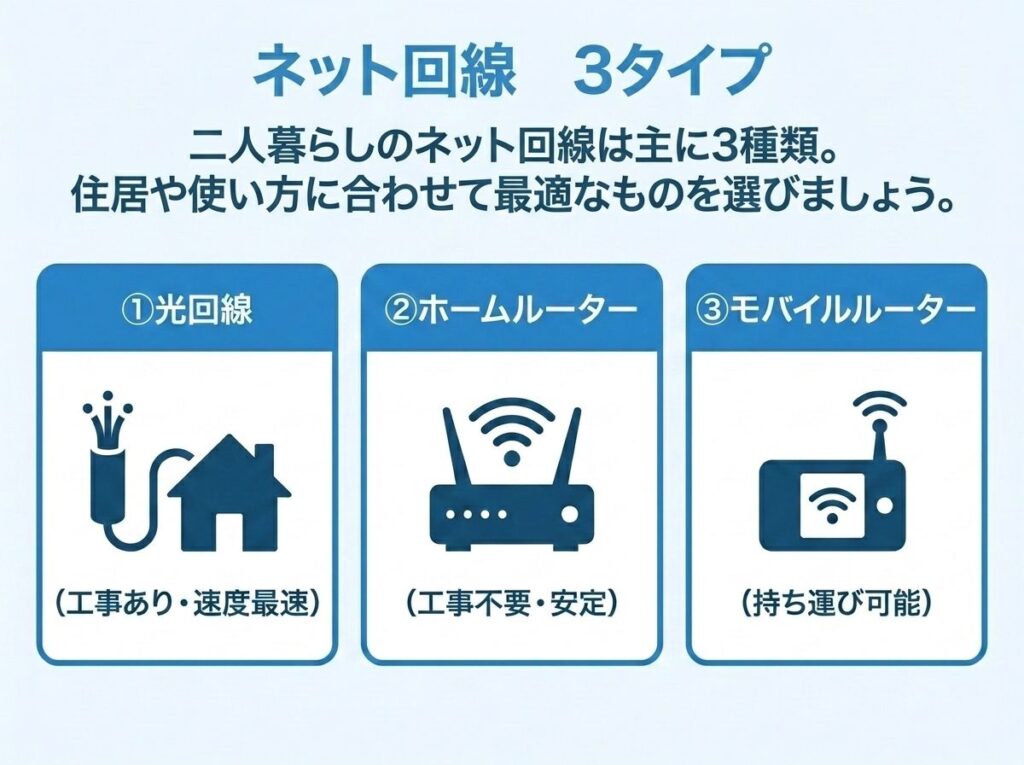 ネット回線　3タイプ

二人暮らしのネット回線は主に3種類。
住居や使い方に合わせて最適なものを選びましょう。

①光回線

（工事あり・速度最速）

②ホームルーター

（工事不要・安定）

③モバイルルーター

（持ち運び可能）